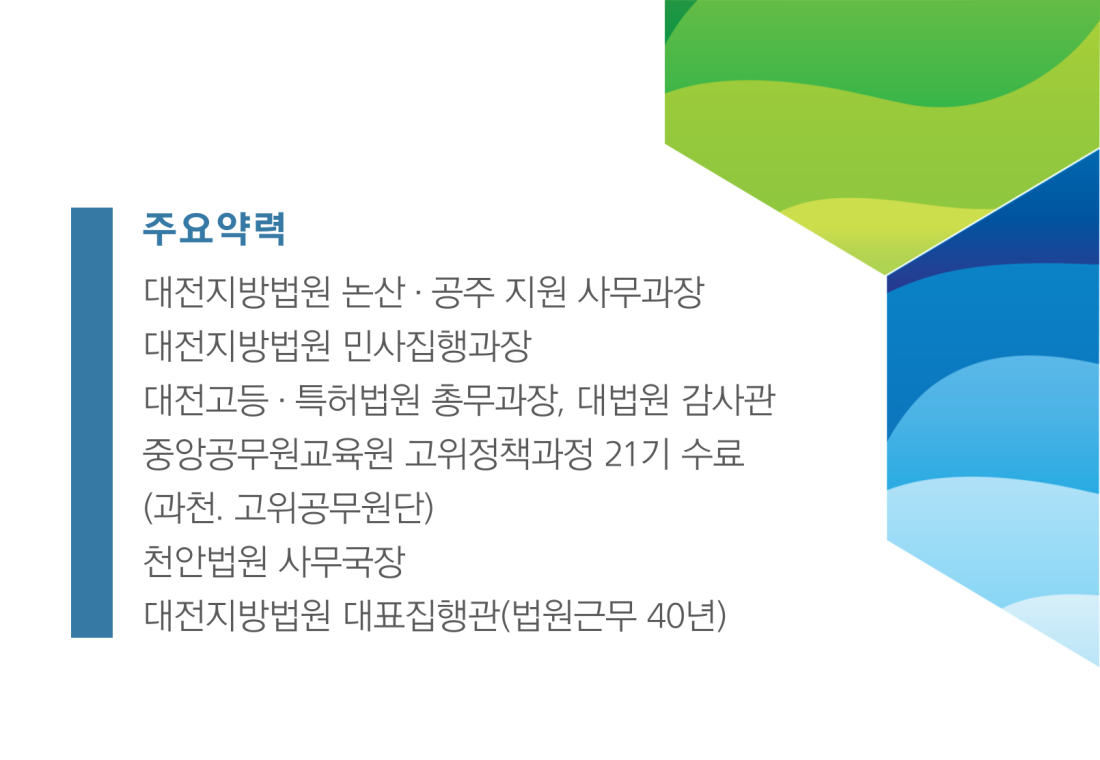 주요약력

대전지방법원 논산 · 공주 지원 사무과장
대전지방법원 민사집행과장
대전고등 · 특허법원 총무과장, 대법원 감사관
중앙공무원교육원 고위정책과정 21기 수료
(과천. 고위공무원단)
천안법원 사무국장
대전지방법원 대표집행관(법원근무 40년)